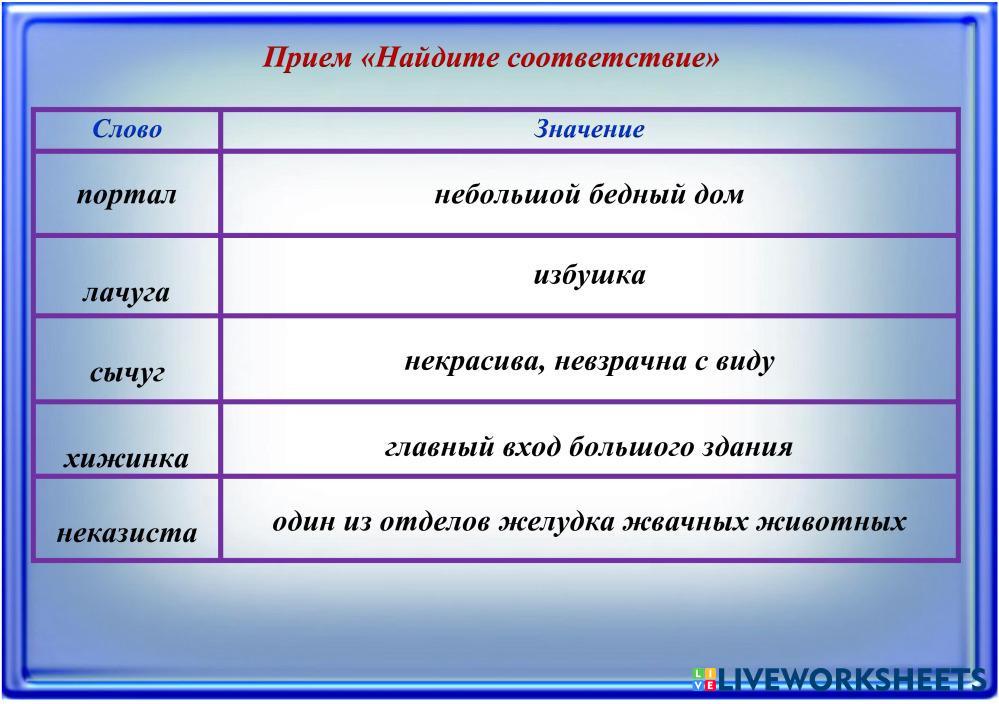 Прием «Найдите соответствие»

| Слово | Значение |
|---|---|
| портал | небольшой бедный дом |
| лачуга | избушка |
| сычуг | некрасива, невзрачна с виду |
| хижинка | главный вход большого здания |
| неказиста | один из отделов желудка жвачных животных |

LIVEWORKSHEETS